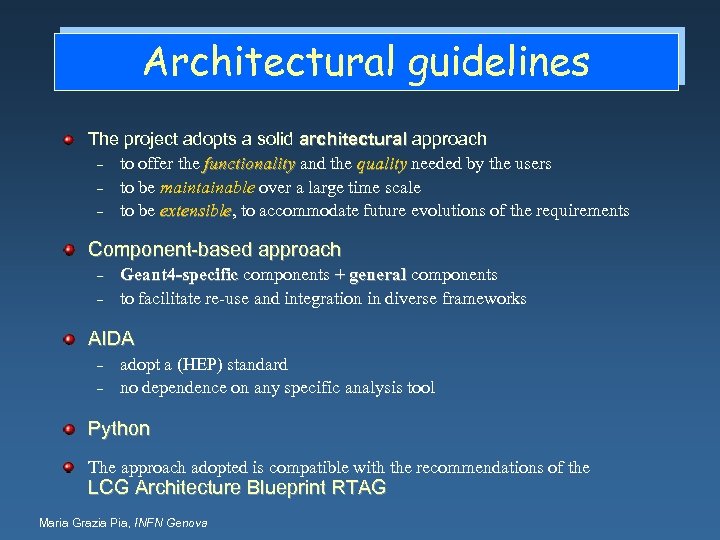 Architectural guidelines

The project adopts a solid architectural approach
– to offer the functionality and the quality needed by the users
– to be maintainable over a large time scale
– to be extensible, to accommodate future evolutions of the requirements

Component-based approach
– Geant4-specific components + general components
– to facilitate re-use and integration in diverse frameworks

AIDA
– adopt a (HEP) standard
– no dependence on any specific analysis tool

Python

The approach adopted is compatible with the recommendations of the LCG Architecture Blueprint RTAG

Maria Grazia Pia, INFN Genova